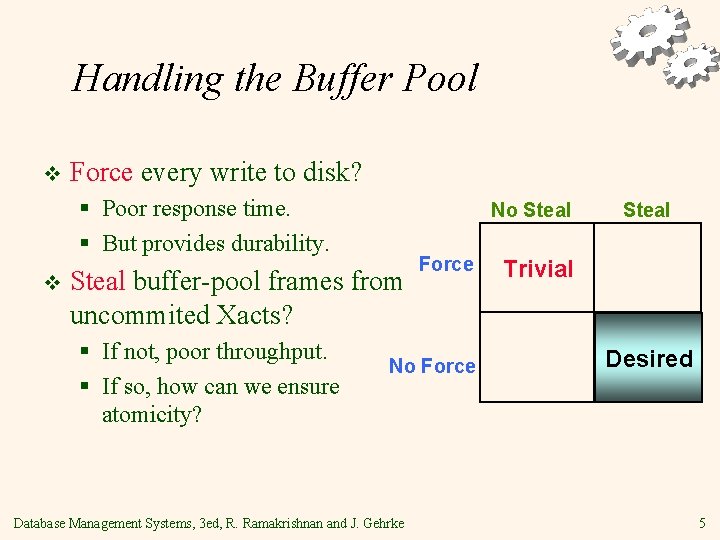 Handling the Buffer Pool

❖ Force every write to disk?
▪ Poor response time.
▪ But provides durability.

❖ Steal buffer-pool frames from uncommited Xacts?
▪ If not, poor throughput.
▪ If so, how can we ensure atomicity?

| | No Steal | Steal |
|---|---|---|
| Force | Trivial | |
| No Force | | Desired |

Database Management Systems, 3ed, R. Ramakrishnan and J. Gehrke

5